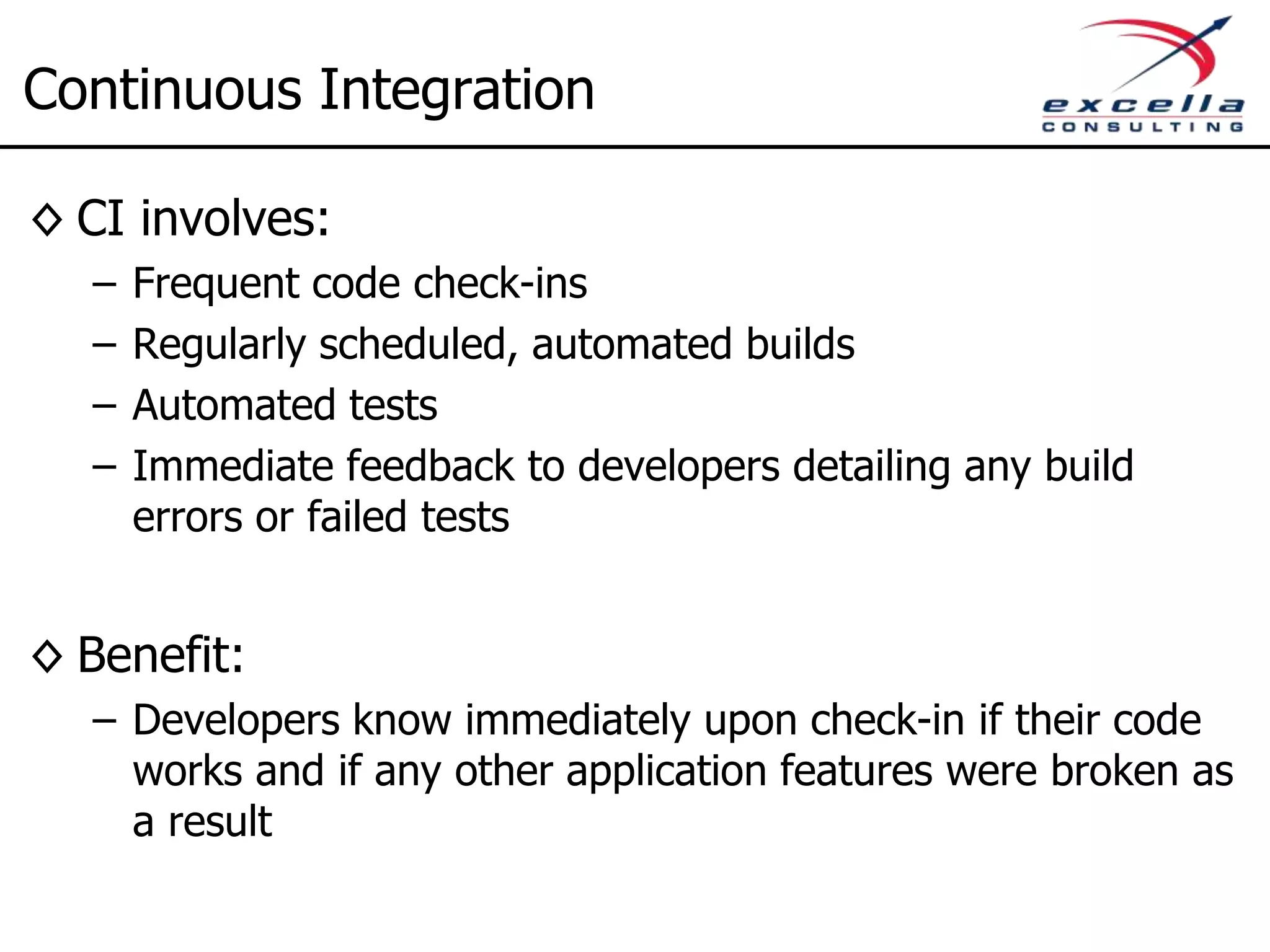 Continuous Integration

excella
CONSULTING

◊ CI involves:

– Frequent code check-ins
– Regularly scheduled, automated builds
– Automated tests
– Immediate feedback to developers detailing any build errors or failed tests

◊ Benefit:

– Developers know immediately upon check-in if their code works and if any other application features were broken as a result